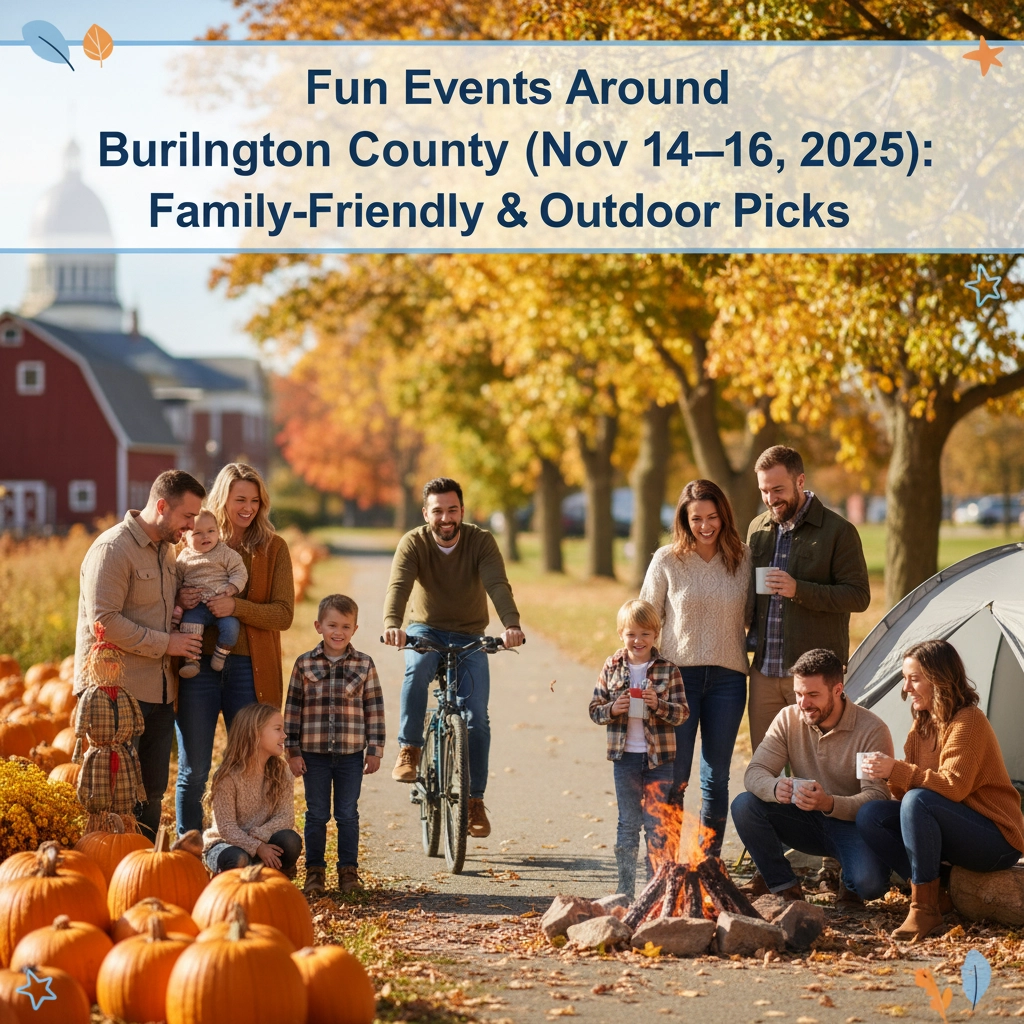 Fun Events Around
Burilngton County (Nov 14–16, 2025):
Family-Friendly & Outdoor Picks